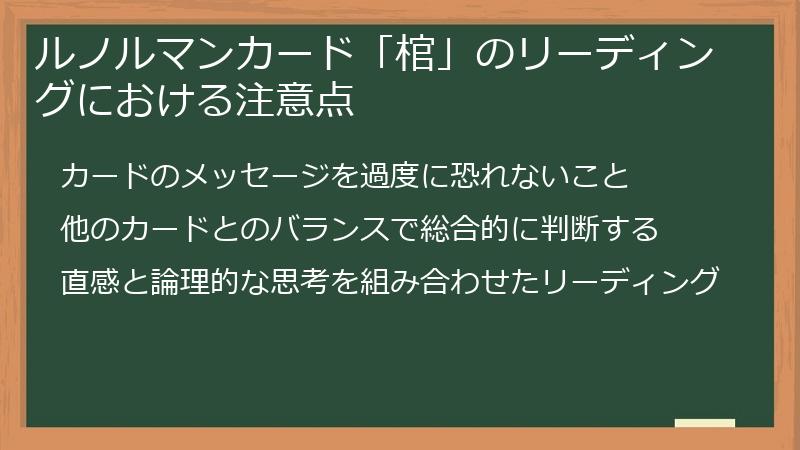 ルノルマンカード「棺」のリーディングにおける注意点

カードのメッセージを過度に恐れないこと

他のカードとのバランスで総合的に判断する

直感と論理的な思考を組み合わせたリーディング